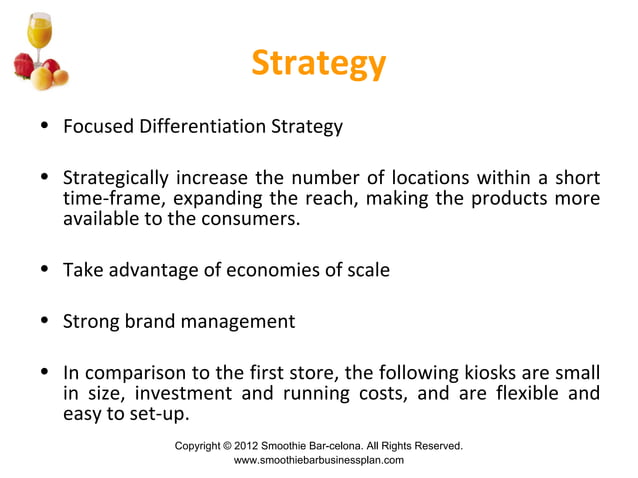 Strategy

• Focused Differentiation Strategy

• Strategically increase the number of locations within a short time-frame, expanding the reach, making the products more available to the consumers.

• Take advantage of economies of scale

• Strong brand management

• In comparison to the first store, the following kiosks are small in size, investment and running costs, and are flexible and easy to set-up.

Copyright © 2012 Smoothie Bar-celona. All Rights Reserved.
www.smoothiebarbusinessplan.com